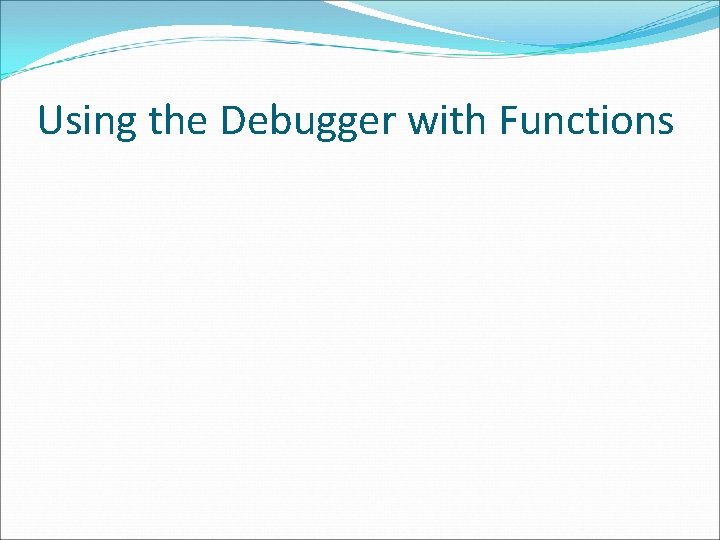 Using the Debugger with Functions